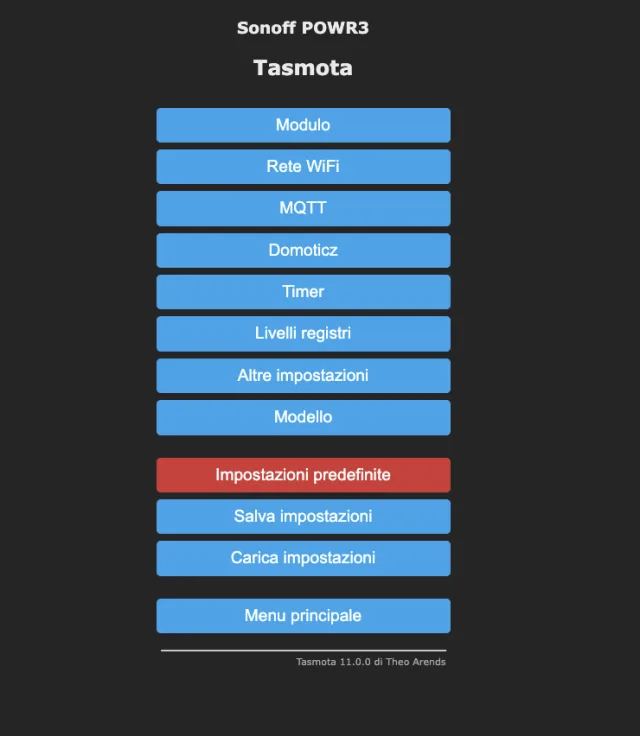 Sonoff POWR3

Tasmota

Modulo

Rete WiFi

MQTT

Domoticz

Timer

Livelli registri

Altre impostazioni

Modello

Impostazioni predefinite

Salva impostazioni

Carica impostazioni

Menu principale

Tasmota 11.0.0 di Theo Arends